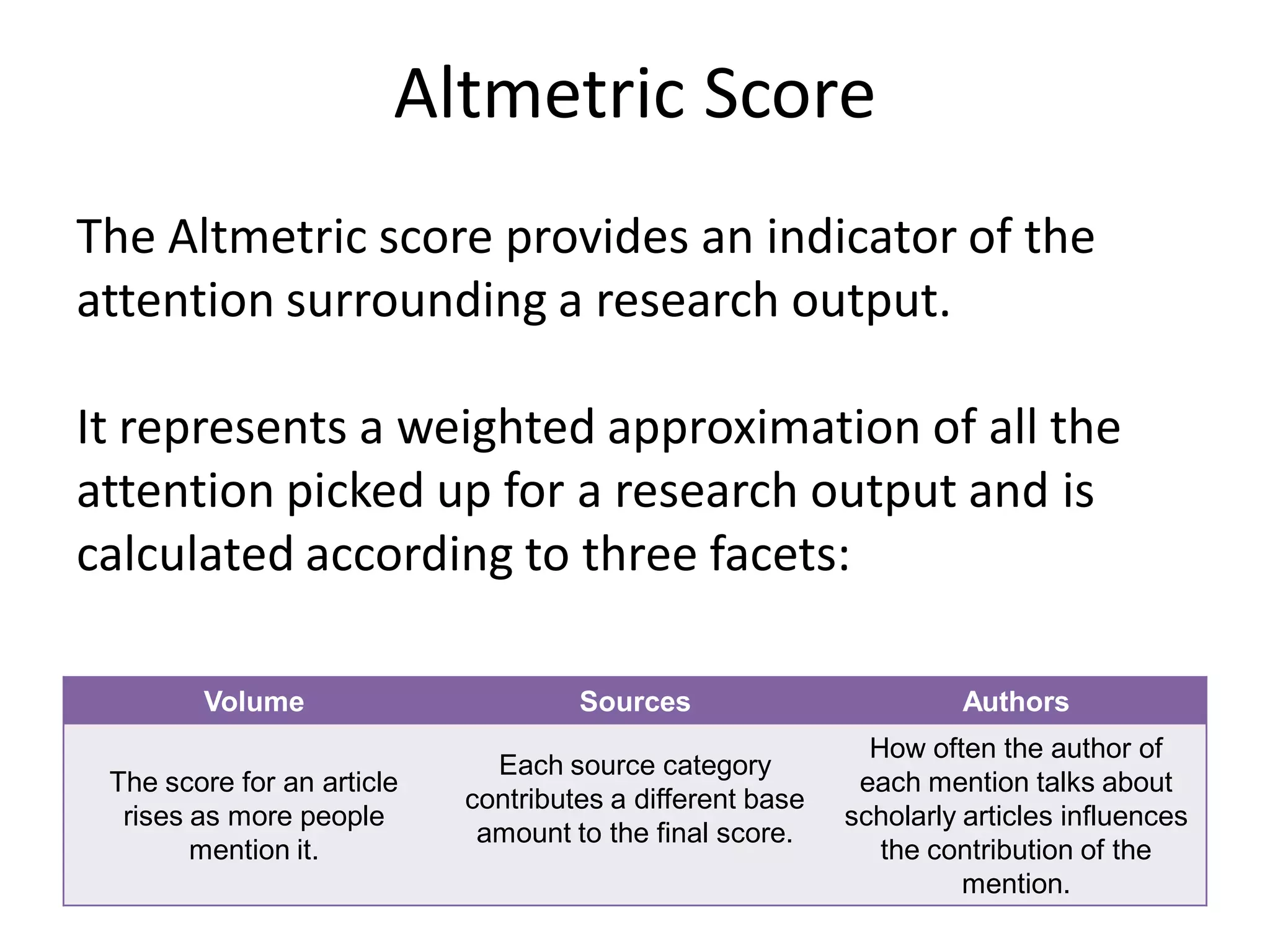 Altmetric Score

The Altmetric score provides an indicator of the attention surrounding a research output.

It represents a weighted approximation of all the attention picked up for a research output and is calculated according to three facets:

| Volume | Sources | Authors |
|---|---|---|
| The score for an article rises as more people mention it. | Each source category contributes a different base amount to the final score. | How often the author of each mention talks about scholarly articles influences the contribution of the mention. |